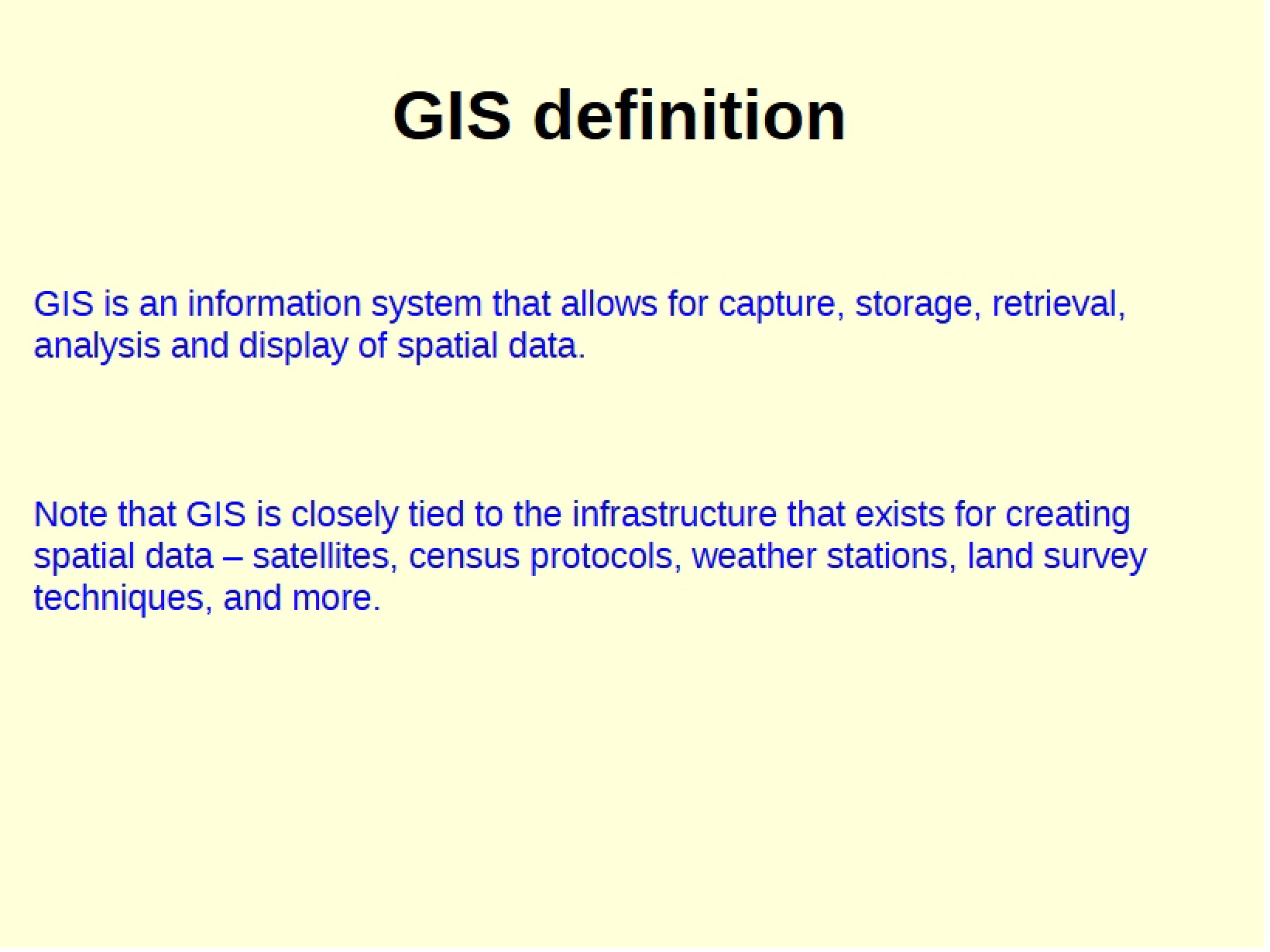 GIS definition

GIS is an information system that allows for capture, storage, retrieval, analysis and display of spatial data.

Note that GIS is closely tied to the infrastructure that exists for creating spatial data – satellites, census protocols, weather stations, land survey techniques, and more.